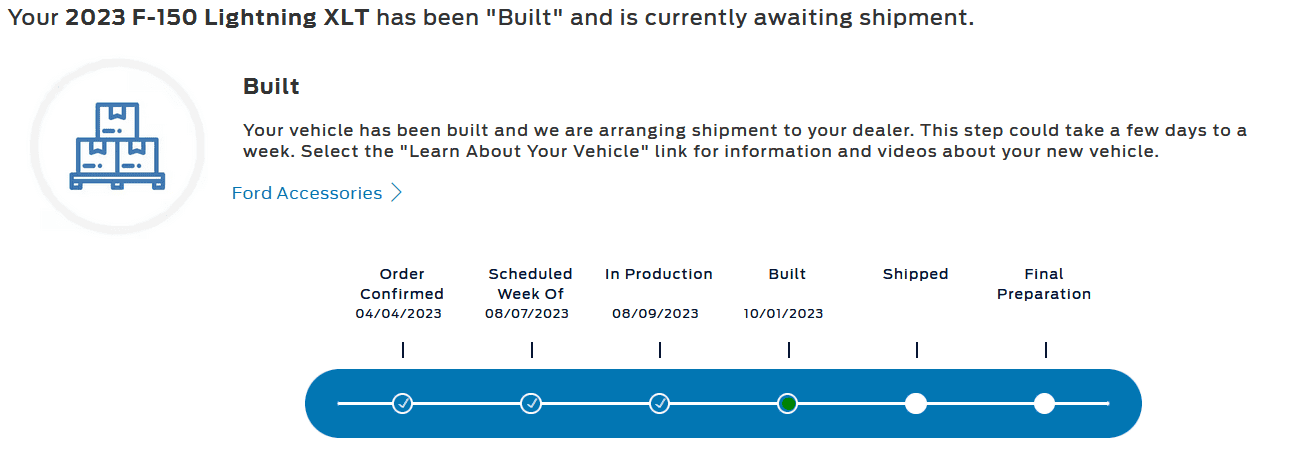 Your 2023 F-150 Lightning XLT has been "Built" and is currently awaiting shipment.

Built

Your vehicle has been built and we are arranging shipment to your dealer. This step could take a few days to a week. Select the "Learn About Your Vehicle" link for information and videos about your new vehicle.

Ford Accessories

Order Confirmed
04/04/2023

Scheduled Week Of
08/07/2023

In Production
08/09/2023

Built
10/01/2023

Shipped

Final Preparation